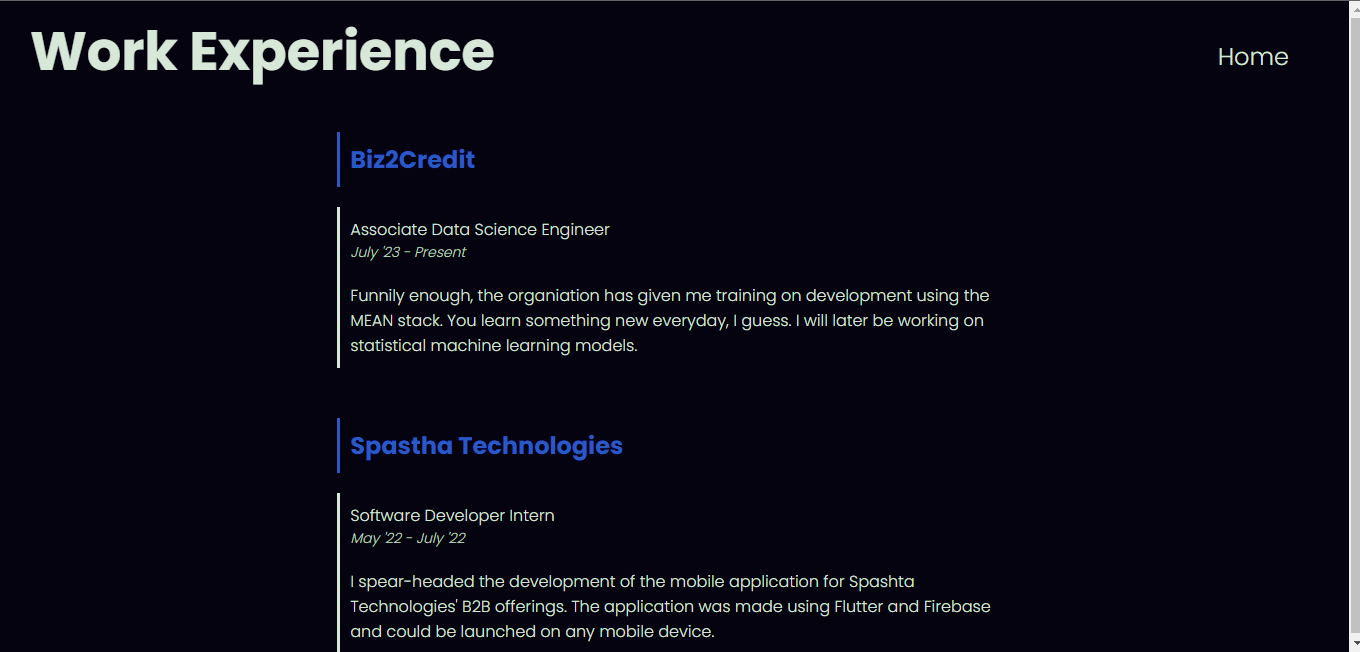 Work Experience

Home

Biz2Credit

Associate Data Science Engineer
July '23 - Present

Funnily enough, the organiation has given me training on development using the MEAN stack. You learn something new everyday, I guess. I will later be working on statistical machine learning models.

Spastha Technologies

Software Developer Intern
May '22 - July '22

I spear-headed the development of the mobile application for Spashta Technologies' B2B offerings. The application was made using Flutter and Firebase and could be launched on any mobile device.